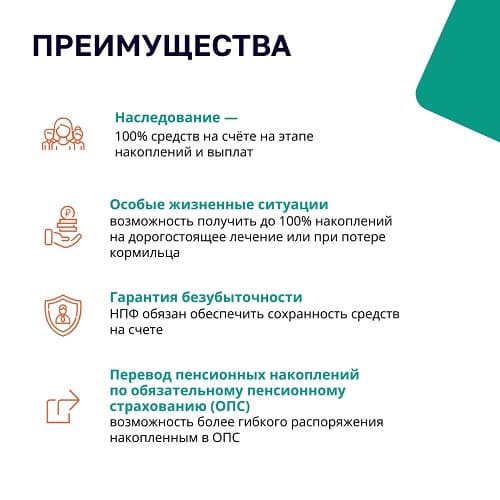 ПРЕИМУЩЕСТВА

Наследование —
100% средств на счёте на этапе накоплений и выплат

Особые жизненные ситуации
возможность получить до 100% накоплений на дорогостоящее лечение или при потере кормильца

Гарантия безубыточности
НПФ обязан обеспечить сохранность средств на счете

Перевод пенсионных накоплений по обязательному пенсионному страхованию (ОПС)
возможность более гибкого распоряжения накопленным в ОПС